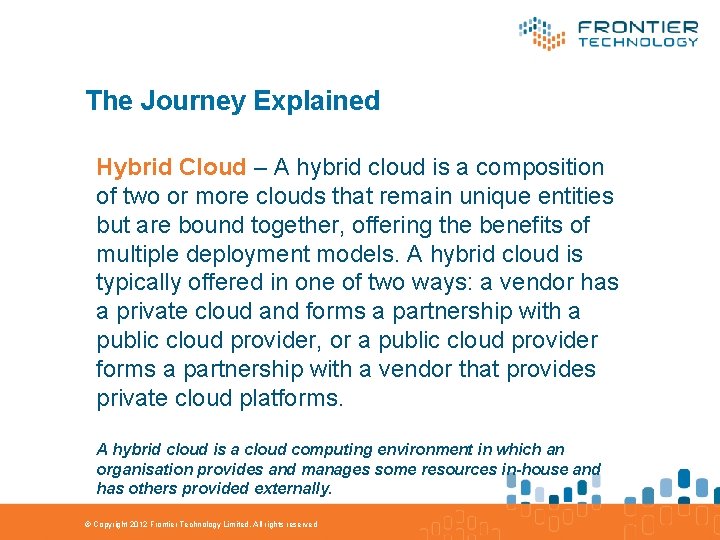 FRONTIER TECHNOLOGY

The Journey Explained

Hybrid Cloud – A hybrid cloud is a composition of two or more clouds that remain unique entities but are bound together, offering the benefits of multiple deployment models. A hybrid cloud is typically offered in one of two ways: a vendor has a private cloud and forms a partnership with a public cloud provider, or a public cloud provider forms a partnership with a vendor that provides private cloud platforms.

A hybrid cloud is a cloud computing environment in which an organisation provides and manages some resources in-house and has others provided externally.

© Copyright 2012 Frontier Technology Limited. All rights reserved